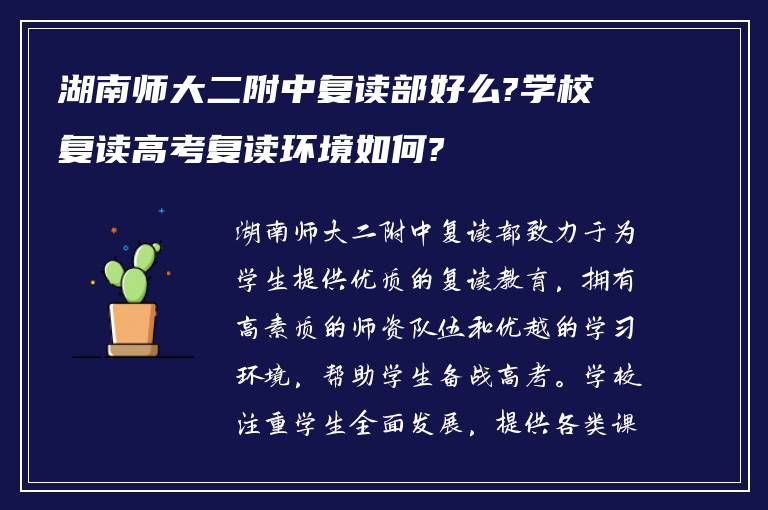 湖南师大二附中复读部好么?学校复读高考复读环境如何?

湖南师大二附中复读部致力于为学生提供优质的复读教育，拥有高素质的师资队伍和优越的学习环境，帮助学生备战高考。学校注重学生全面发展，提供各类课